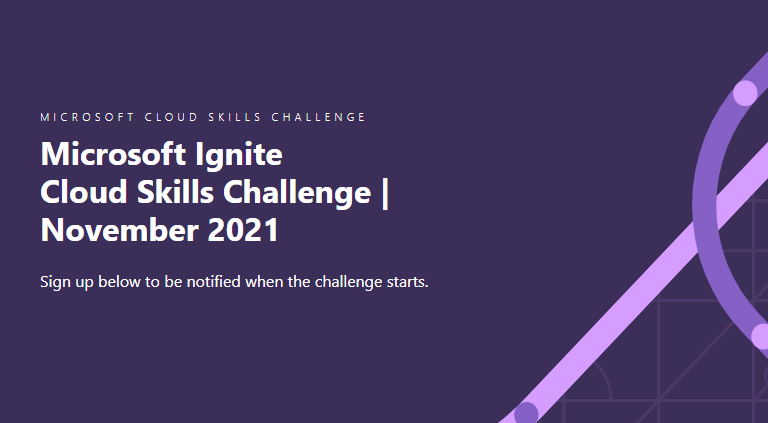 MICROSOFT CLOUD SKILLS CHALLENGE

Microsoft Ignite
Cloud Skills Challenge |
November 2021

Sign up below to be notified when the challenge starts.